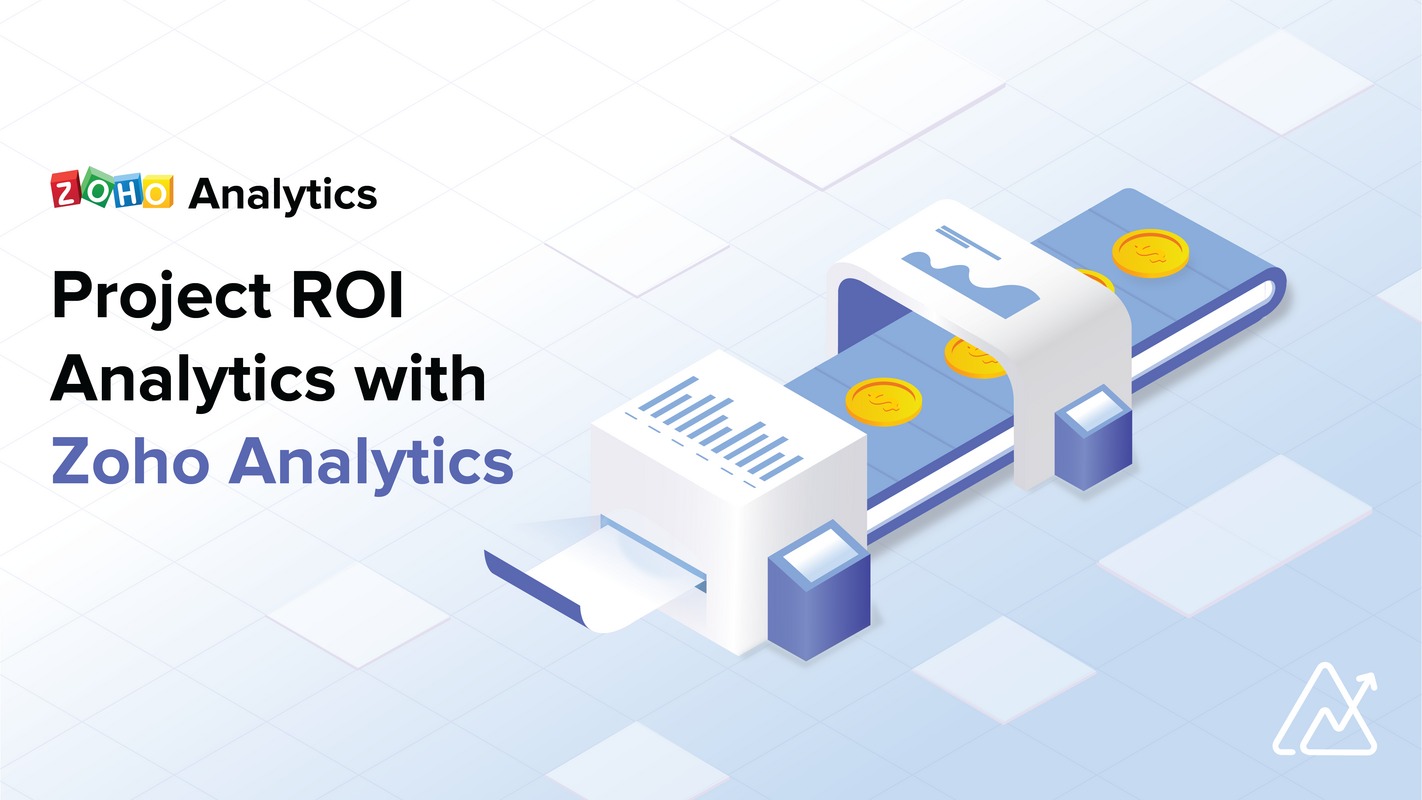 ZOHO Analytics

Project ROI Analytics with Zoho Analytics